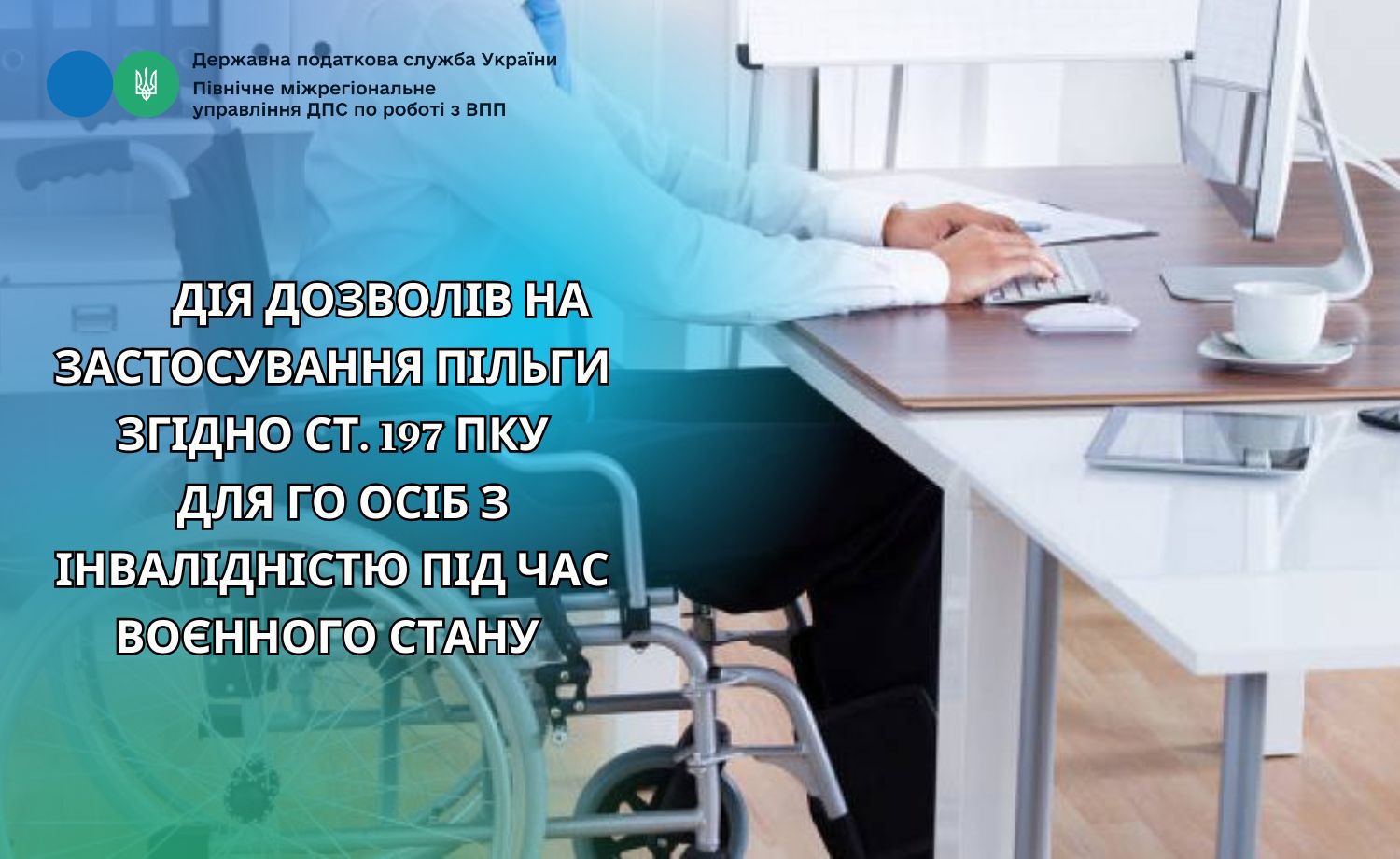 Державна податкова служба України
Північне міжрегіональне управління ДПС по роботі з ВПП

ДІЯ ДОЗВОЛІВ НА ЗАСТОСУВАННЯ ПІЛЬГИ ЗГІДНО СТ. 197 ПКУ ДЛЯ ГО ОСІБ З ІНВАЛІДНІСТЮ ПІД ЧАС ВОЄННОГО СТАНУ